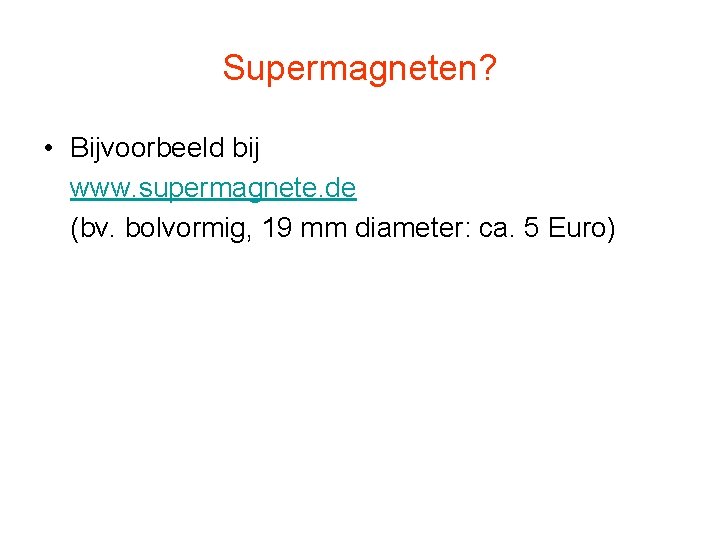 Supermagneten?

• Bijvoorbeeld bij www.supermagnete.de (bv. bolvormig, 19 mm diameter: ca. 5 Euro)